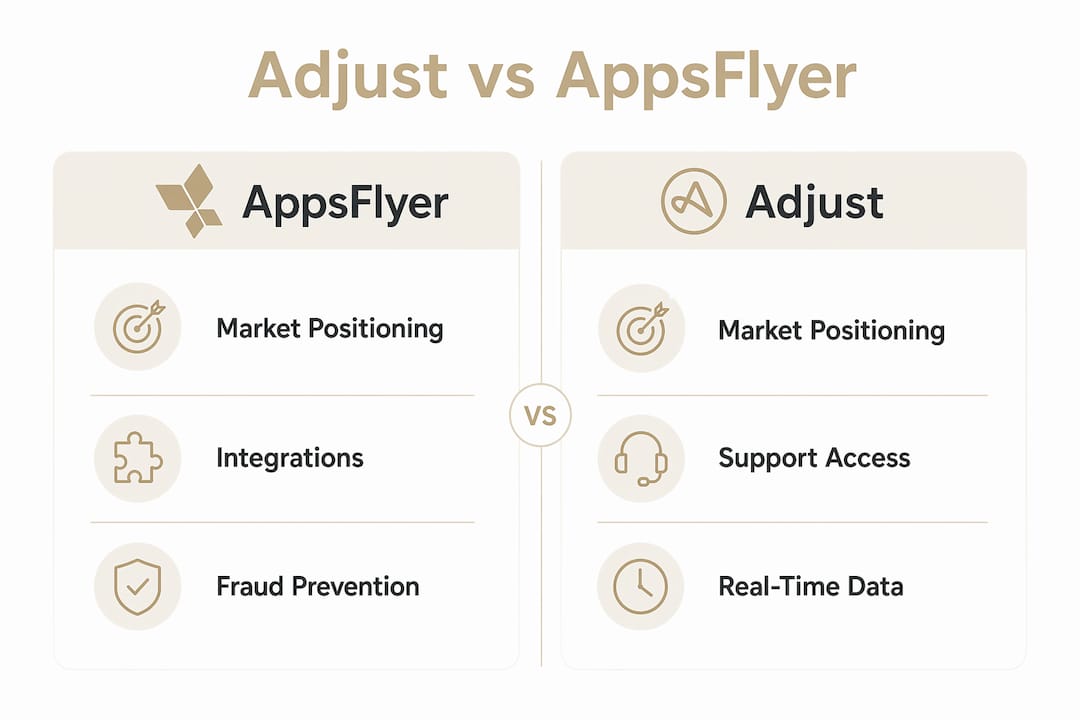 Adjust vs AppsFlyer

AppsFlyer

Market Positioning

Integrations

Fraud Prevention

VS

Adjust

Market Positioning

Support Access

Real-Time Data